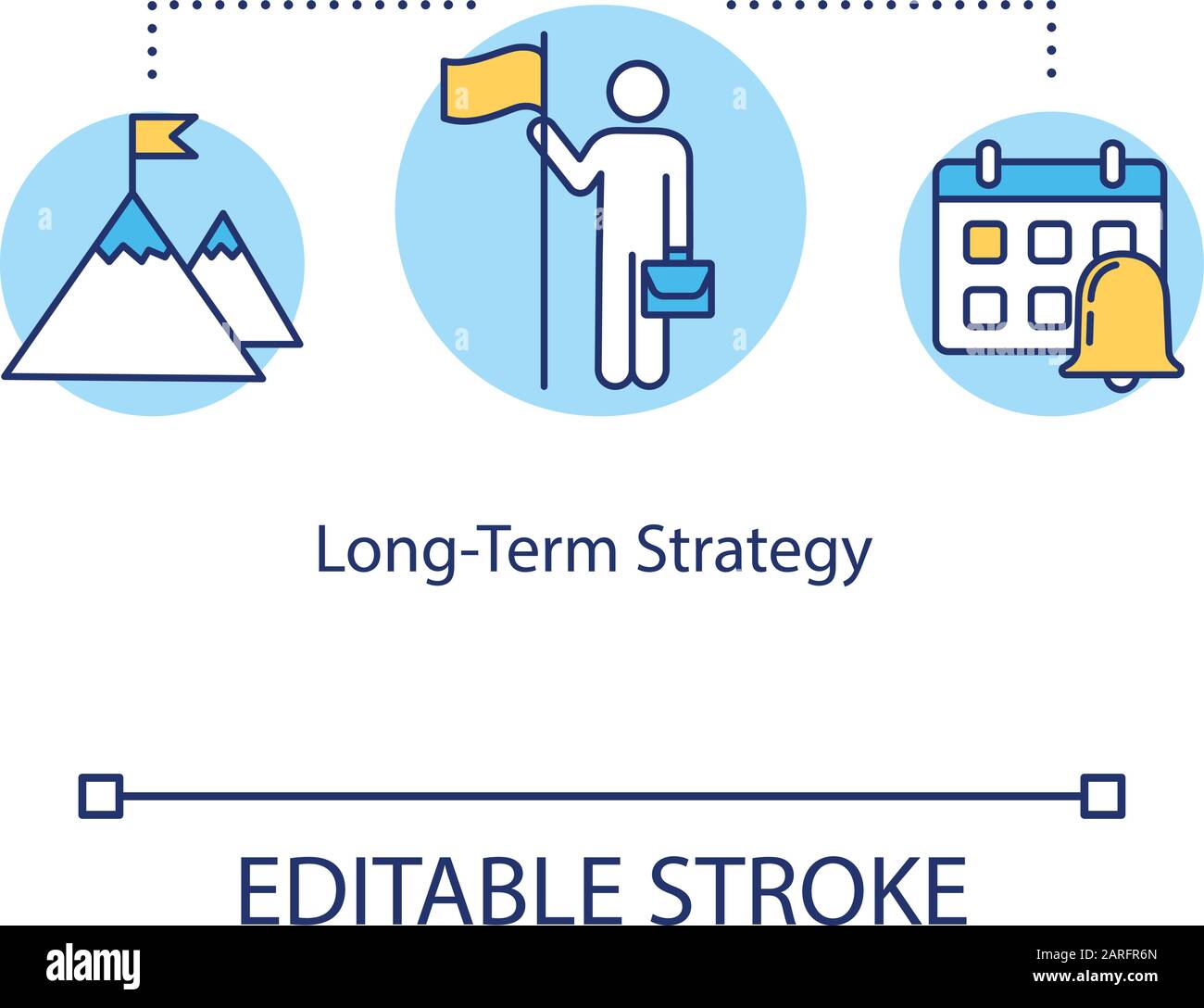 Long-Term Strategy

EDITABLE STROKE

alamy

Image ID: 2ARFR6N
www.alamy.com